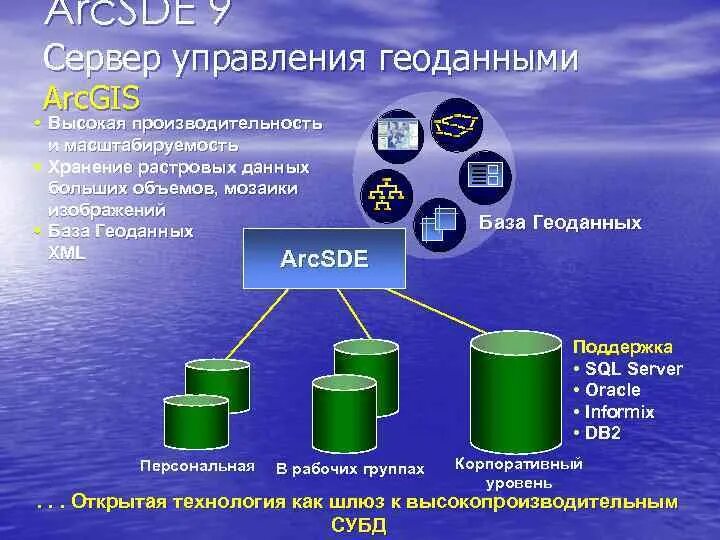 ArcSDE 9
Сервер управления геоданными
ArcGIS

• Высокая производительность и масштабируемость
• Хранение растровых данных больших объемов, мозаики изображений
• База Геоданных XML

База Геоданных

ArcSDE

Поддержка
• SQL Server
• Oracle
• Informix
• DB2

Персональная

В рабочих группах

Корпоративный уровень

. . . Открытая технология как шлюз к высокопроизводительным СУБД